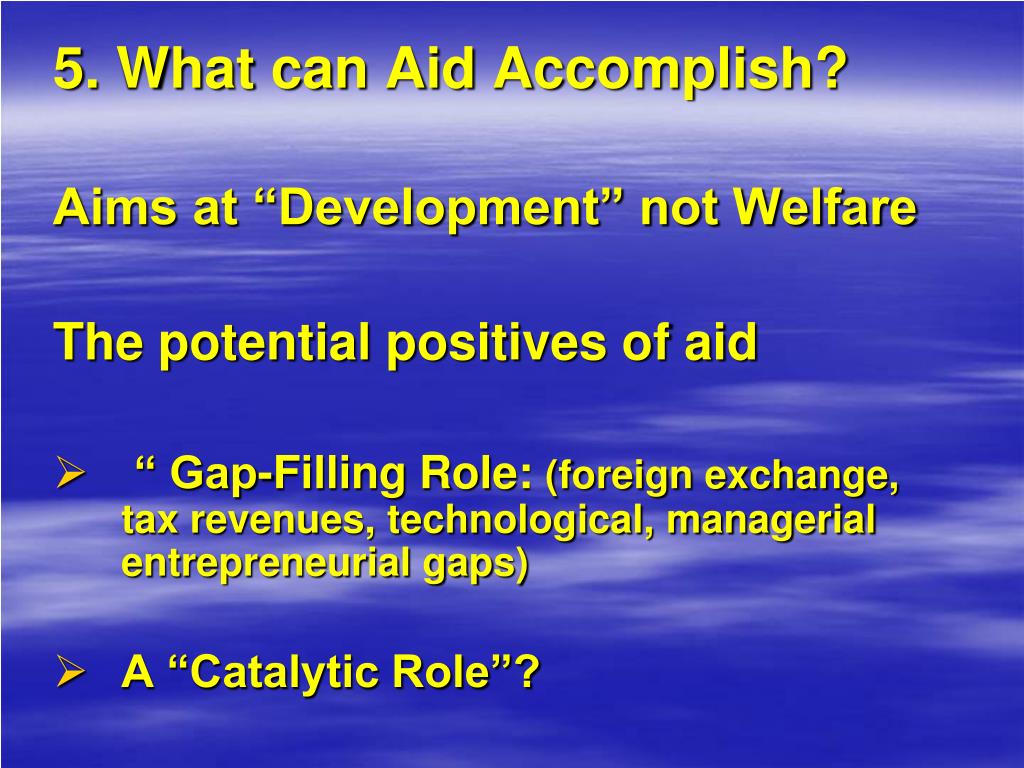 5. What can Aid Accomplish?

Aims at “Development” not Welfare

The potential positives of aid

➢ “ Gap-Filling Role: (foreign exchange, tax revenues, technological, managerial entrepreneurial gaps)

➢ A “Catalytic Role”?